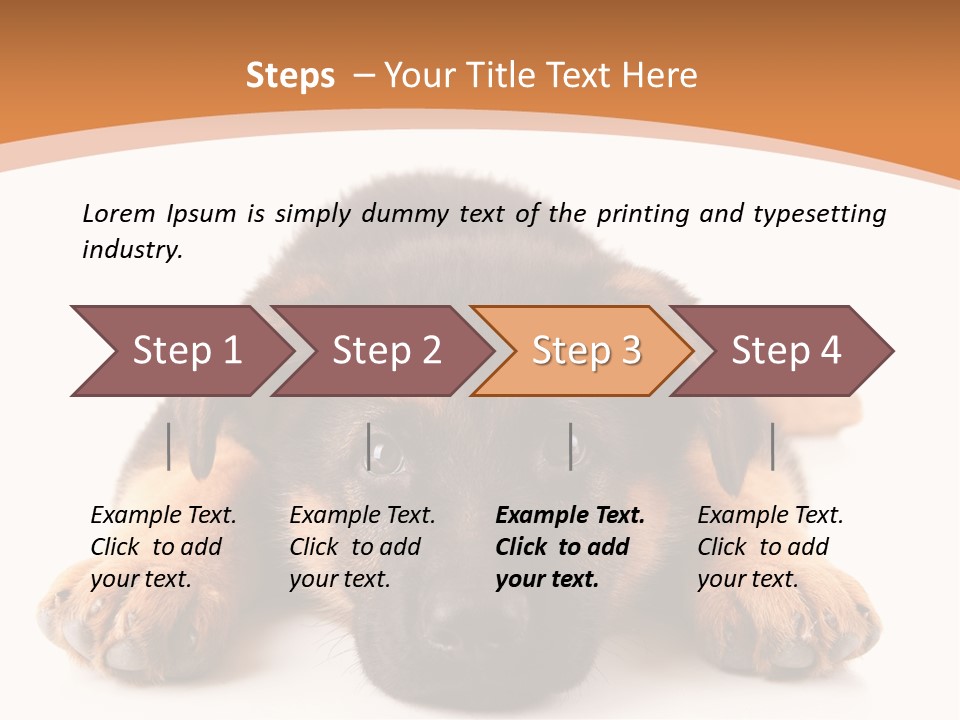 Steps – Your Title Text Here

Lorem Ipsum is simply dummy text of the printing and typesetting industry.

Step 1

Step 2

Step 3

Step 4

Example Text. Click to add your text.

Example Text. Click to add your text.

Example Text. Click to add your text.

Example Text. Click to add your text.